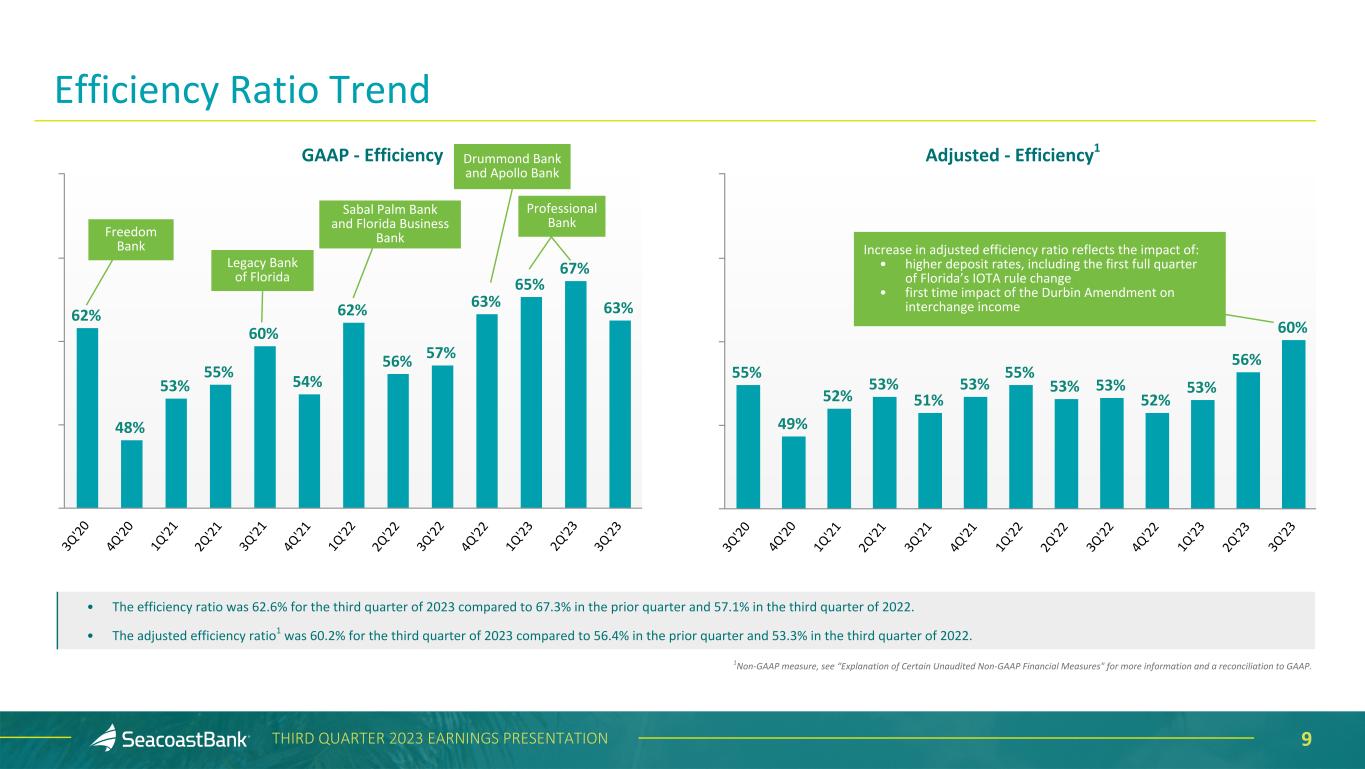 Efficiency Ratio Trend

GAAP - Efficiency

Freedom Bank

Legacy Bank of Florida

Sabal Palm Bank and Florida Business Bank

Drummond Bank and Apollo Bank

Professional Bank

62% 48% 53% 55% 60% 54% 62% 56% 57% 63% 65% 67% 63%

3Q'20 4Q'20 1Q'21 2Q'21 3Q'21 4Q'21 1Q'22 2Q'22 3Q'22 4Q'22 1Q'23 2Q'23 3Q'23

Adjusted - Efficiency$^1$

Increase in adjusted efficiency ratio reflects the impact of:
• higher deposit rates, including the first full quarter of Florida's IOTA rule change
• first time impact of the Durbin Amendment on interchange income

55% 49% 52% 53% 51% 53% 55% 53% 53% 52% 53% 56% 60%

3Q'20 4Q'20 1Q'21 2Q'21 3Q'21 4Q'21 1Q'22 2Q'22 3Q'22 4Q'22 1Q'23 2Q'23 3Q'23

• The efficiency ratio was 62.6% for the third quarter of 2023 compared to 67.3% in the prior quarter and 57.1% in the third quarter of 2022.

• The adjusted efficiency ratio$^1$ was 60.2% for the third quarter of 2023 compared to 56.4% in the prior quarter and 53.3% in the third quarter of 2022.

$^1$Non-GAAP measure, see "Explanation of Certain Unaudited Non-GAAP Financial Measures" for more information and a reconciliation to GAAP.

SeacoastBank THIRD QUARTER 2023 EARNINGS PRESENTATION 9